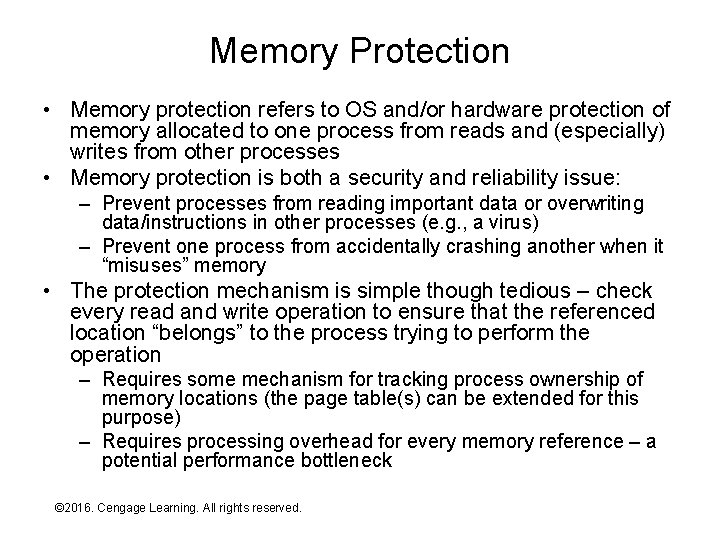 Memory Protection

• Memory protection refers to OS and/or hardware protection of memory allocated to one process from reads and (especially) writes from other processes

• Memory protection is both a security and reliability issue:
  – Prevent processes from reading important data or overwriting data/instructions in other processes (e.g., a virus)
  – Prevent one process from accidentally crashing another when it “misuses” memory

• The protection mechanism is simple though tedious – check every read and write operation to ensure that the referenced location “belongs” to the process trying to perform the operation
  – Requires some mechanism for tracking process ownership of memory locations (the page table(s) can be extended for this purpose)
  – Requires processing overhead for every memory reference – a potential performance bottleneck

©2016. Cengage Learning. All rights reserved.